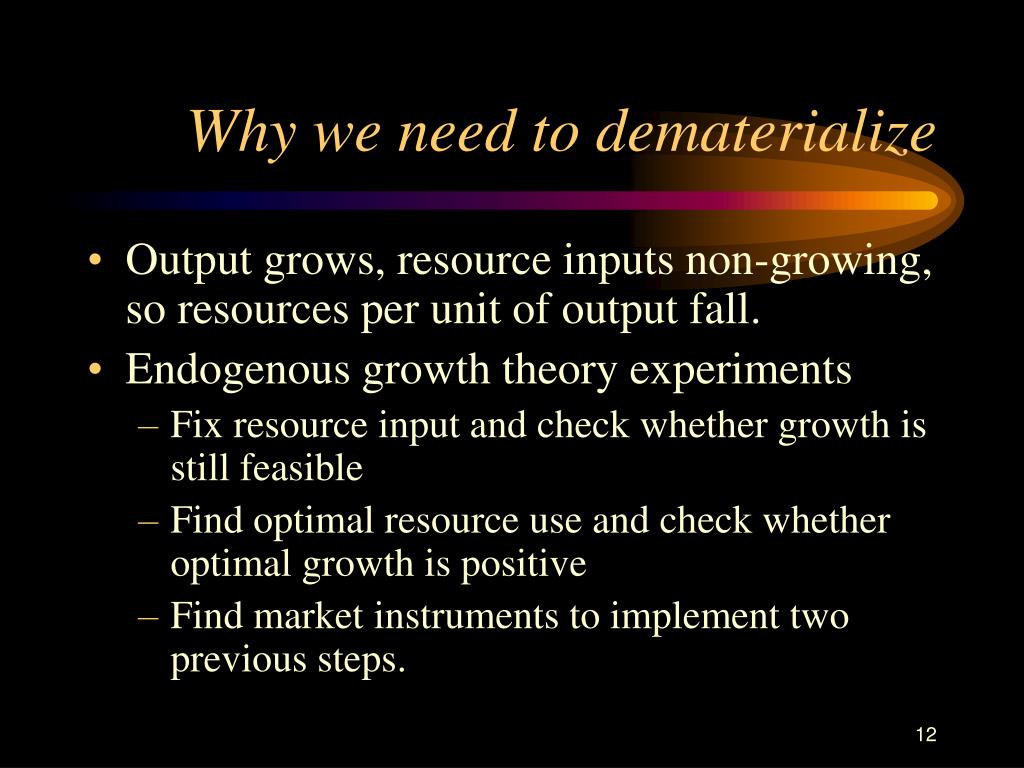 Why we need to dematerialize

• Output grows, resource inputs non-growing, so resources per unit of output fall.
• Endogenous growth theory experiments
– Fix resource input and check whether growth is still feasible
– Find optimal resource use and check whether optimal growth is positive
– Find market instruments to implement two previous steps.

12